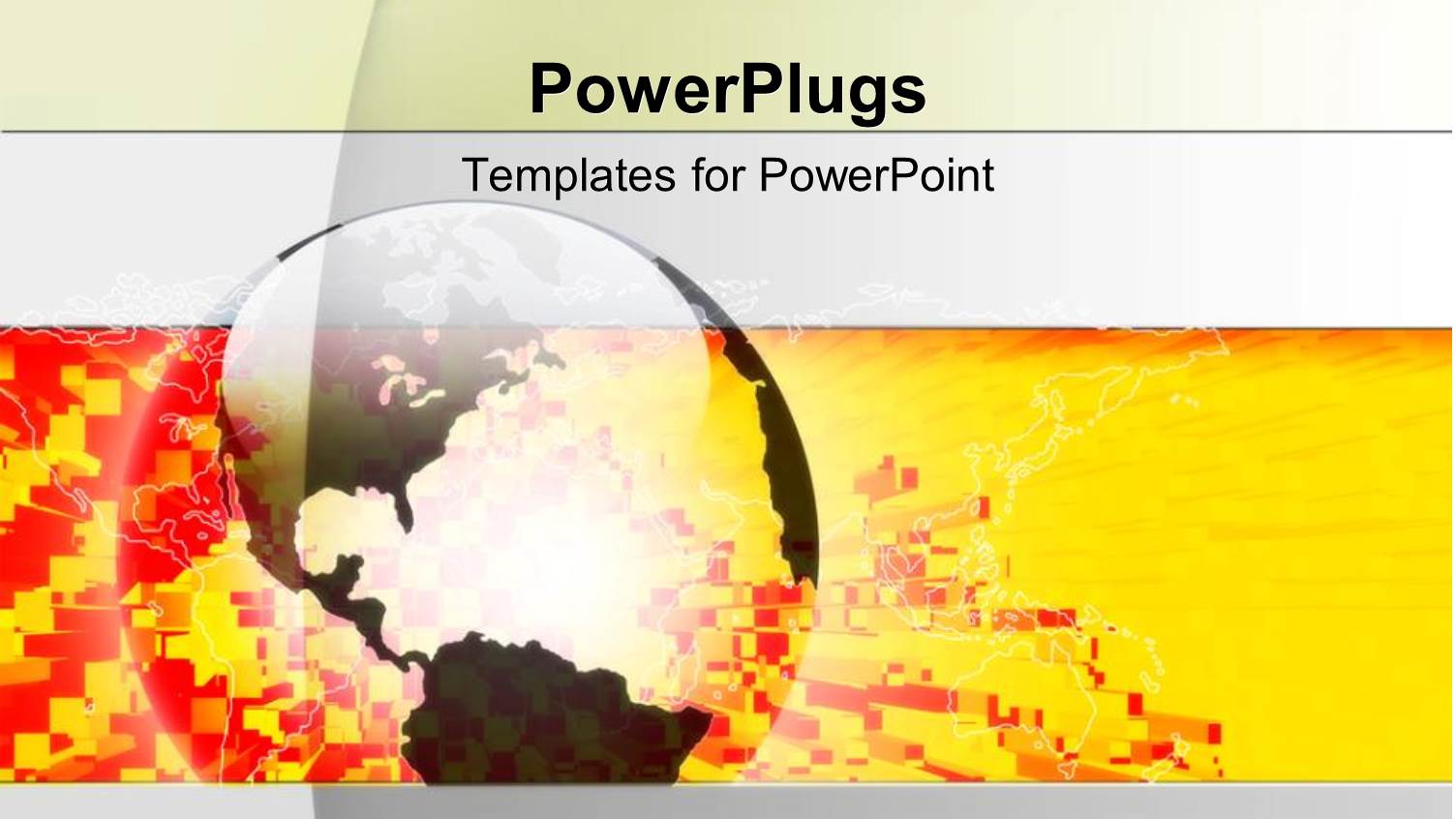 PowerPlugs

Templates for PowerPoint